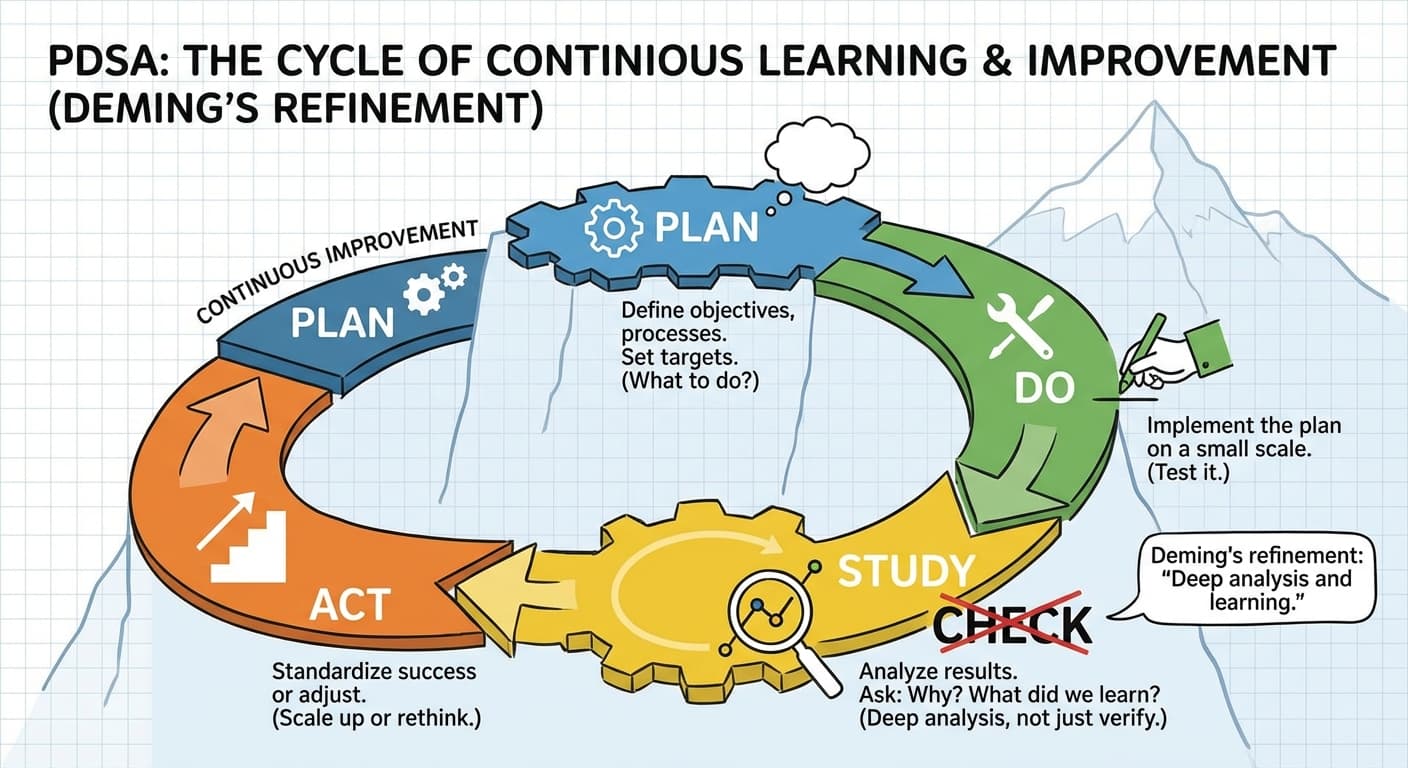 PDSA: THE CYCLE OF CONTINIOUS LEARNING & IMPROVEMENT (DEMING'S REFINEMENT)

CONTINUOUS IMPROVEMENT

PLAN

PLAN

Define objectives, processes. Set targets. (What to do?)

DO

Implement the plan on a small scale. (Test it.)

STUDY

CHECK

Deming's refinement: "Deep analysis and learning."

Analyze results. Ask: Why? What did we learn? (Deep analysis, not just verify.)

ACT

Standardize success or adjust. (Scale up or rethink.)